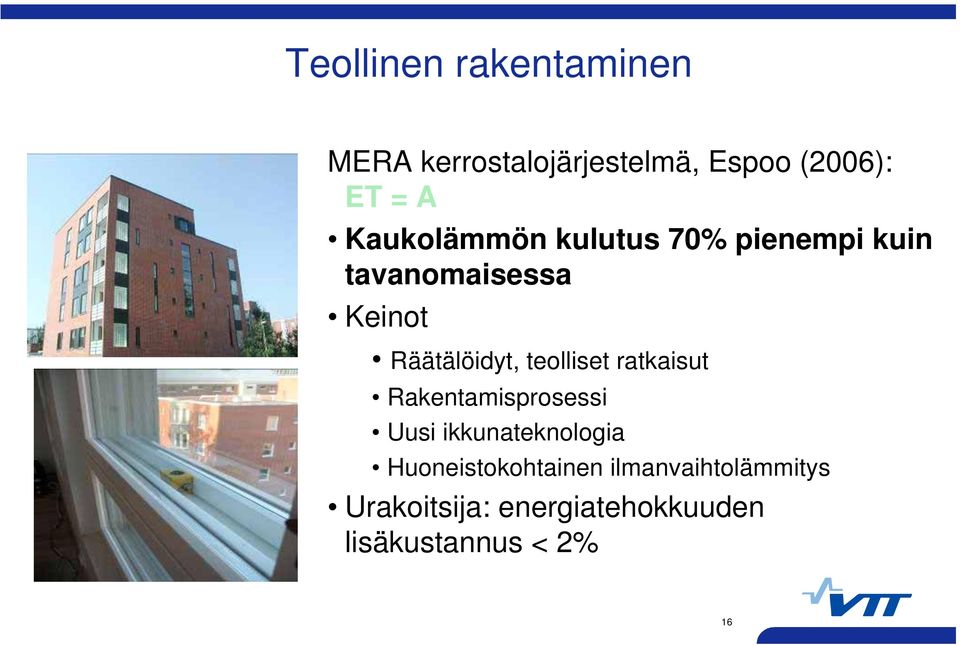 Teollinen rakentaminen

MERA kerrostalojärjestelmä, Espoo (2006): ET = A

• Kaukolämmön kulutus 70% pienempi kuin tavanomaisessa

• Keinot

• Räätälöidyt, teolliset ratkaisut
• Rakentamisprosessi
• Uusi ikkunateknologia
• Huoneistokohtainen ilmanvaihtolämmitys

• Urakoitsija: energiatehokkuuden lisäkustannus < 2%

VTT

16